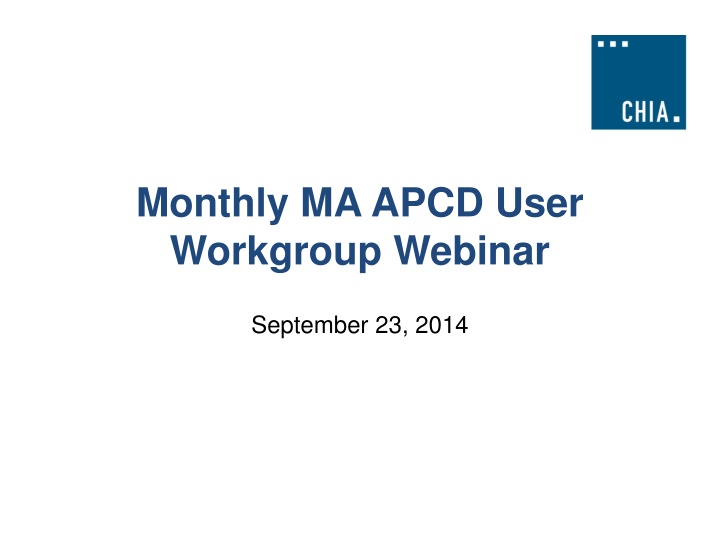 CHIA.

Monthly MA APCD User Workgroup Webinar

September 23, 2014